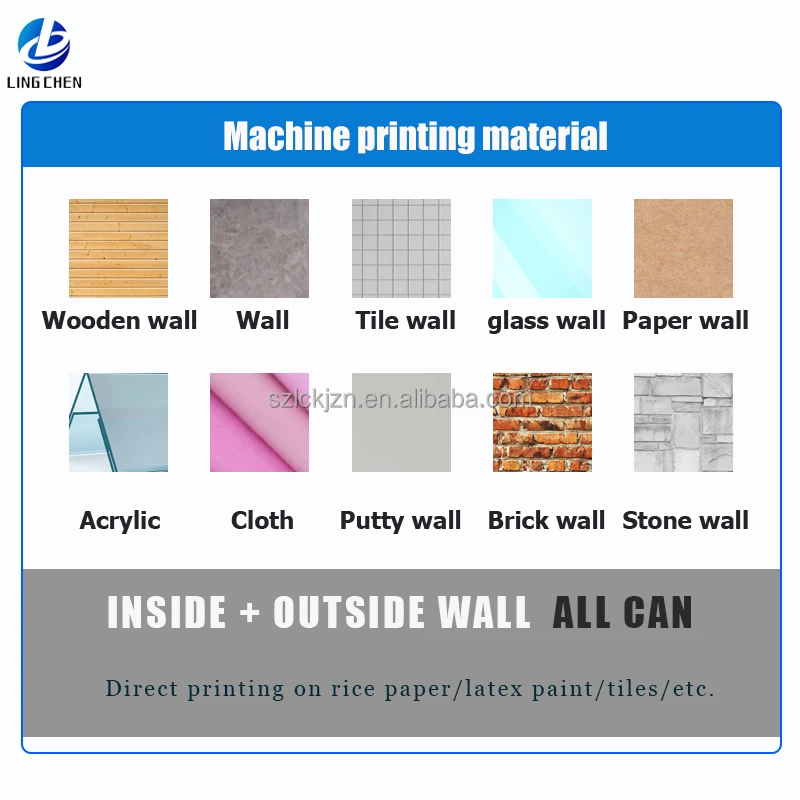 LING CHEN

Machine printing material

Wooden wall Wall Tile wall glass wall Paper wall

szlckjzn.en.alibaba.com

Acrylic Cloth Putty wall Brick wall Stone wall

INSIDE + OUTSIDE WALL ALL CAN

Direct printing on rice paper/latex paint/tiles/etc.